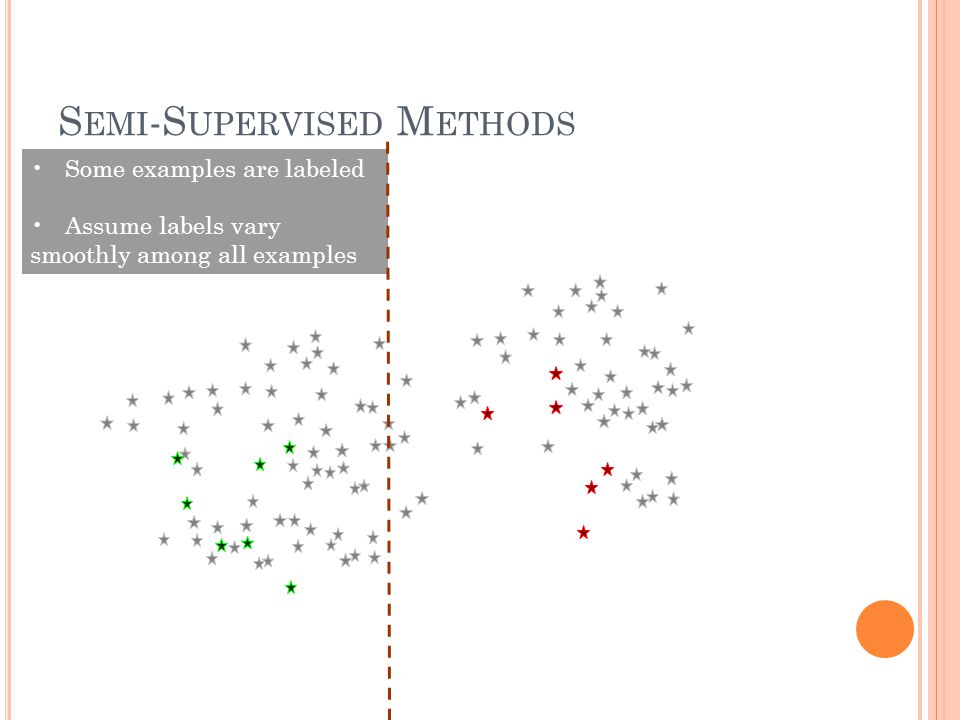 SEMI-SUPERVISED METHODS

• Some examples are labeled

• Assume labels vary smoothly among all examples